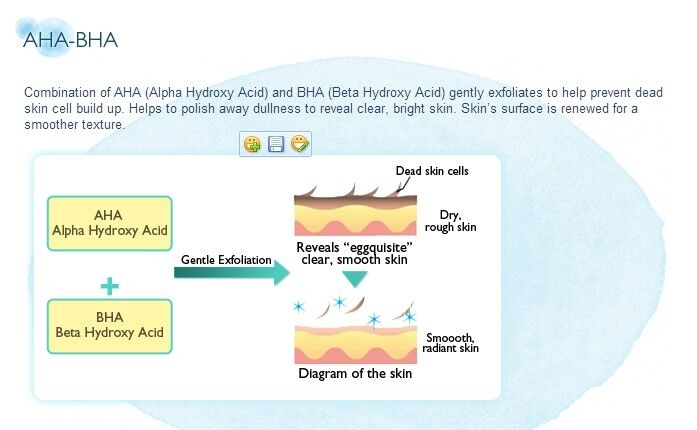 AHA-BHA

Combination of AHA (Alpha Hydroxy Acid) and BHA (Beta Hydroxy Acid) gently exfoliates to help prevent dead skin cell build up. Helps to polish away dullness to reveal clear, bright skin. Skin's surface is renewed for a smoother texture.

AHA
Alpha Hydroxy Acid

+

BHA
Beta Hydroxy Acid

Gentle Exfoliation

Dead skin cells

Dry, rough skin

Reveals "eggquisite" clear, smooth skin

Smoooth, radiant skin

Diagram of the skin